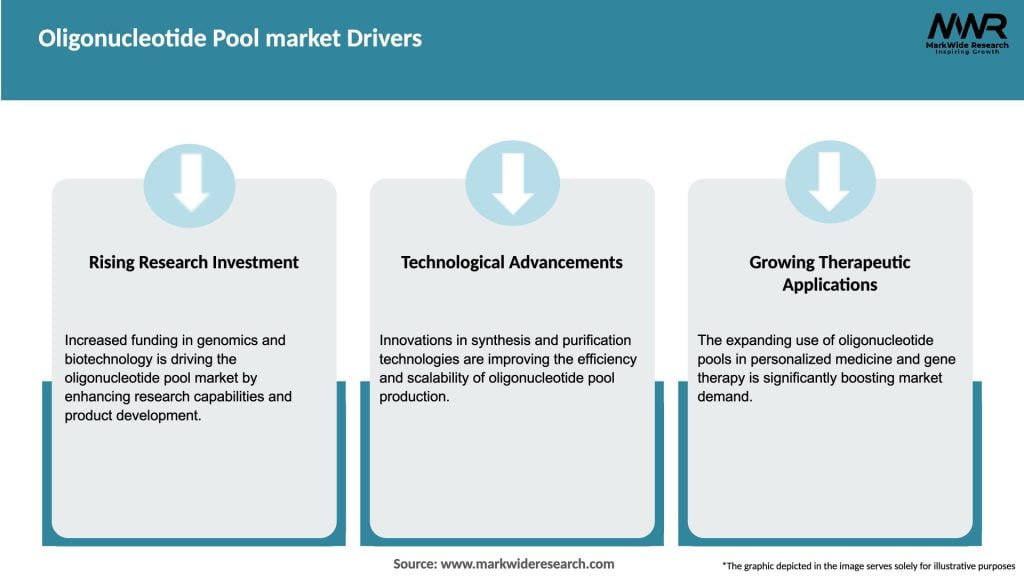 Oligonucleotide Pool market Drivers

MWR
MarkWide Research
Inspiring Growth

Rising Research Investment

Increased funding in genomics and biotechnology is driving the oligonucleotide pool market by enhancing research capabilities and product development.

Technological Advancements

Innovations in synthesis and purification technologies are improving the efficiency and scalability of oligonucleotide pool production.

Growing Therapeutic Applications

The expanding use of oligonucleotide pools in personalized medicine and gene therapy is significantly boosting market demand.

Source: www.markwideresearch.com

*The graphic depicted in the image serves solely for illustrative purposes